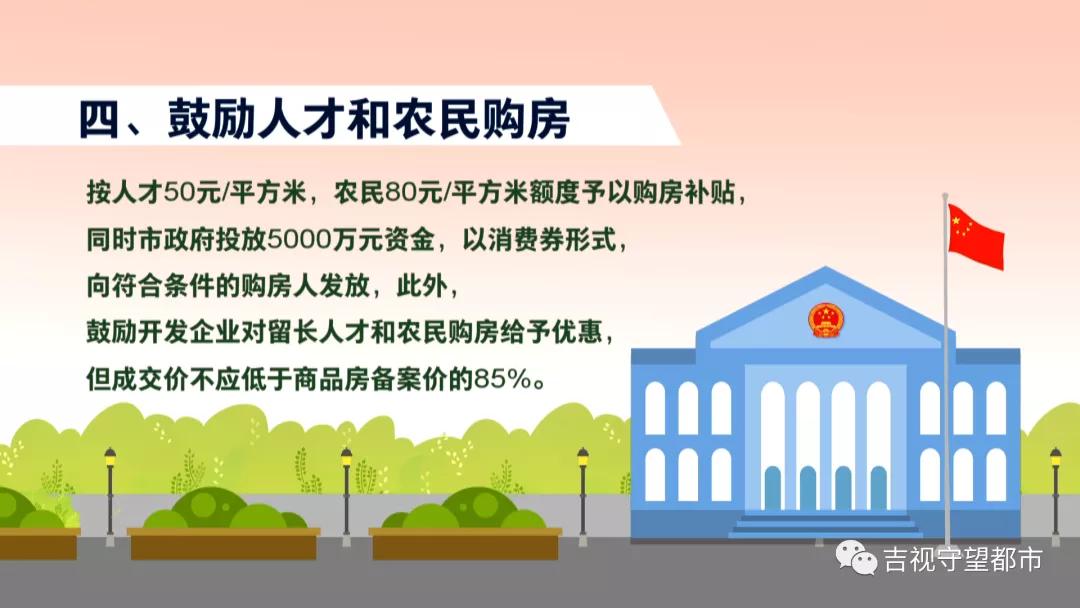 四、鼓励人才和农民购房

按人才50元/平方米，农民80元/平方米额度予以购房补贴，
同时市政府投放5000万元资金，以消费券形式，
向符合条件的购房人发放，此外，
鼓励开发企业对留长人才和农民购房给予优惠，
但成交价不应低于商品房备案价的85%。

吉视守望都市